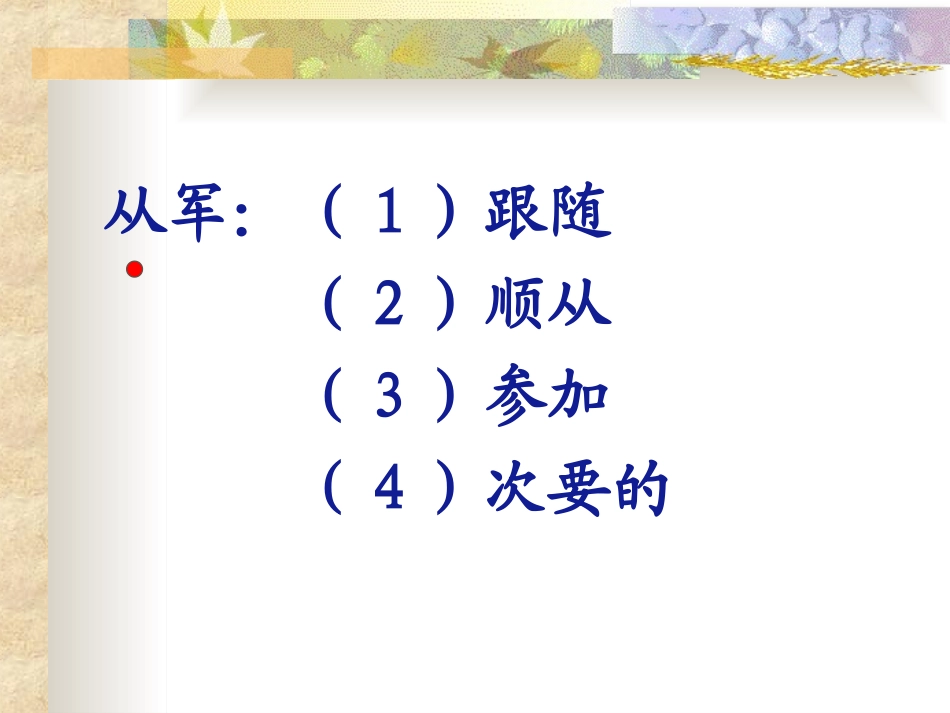 从军：（１）跟随

（２）顺从

（３）参加

（４）次要的